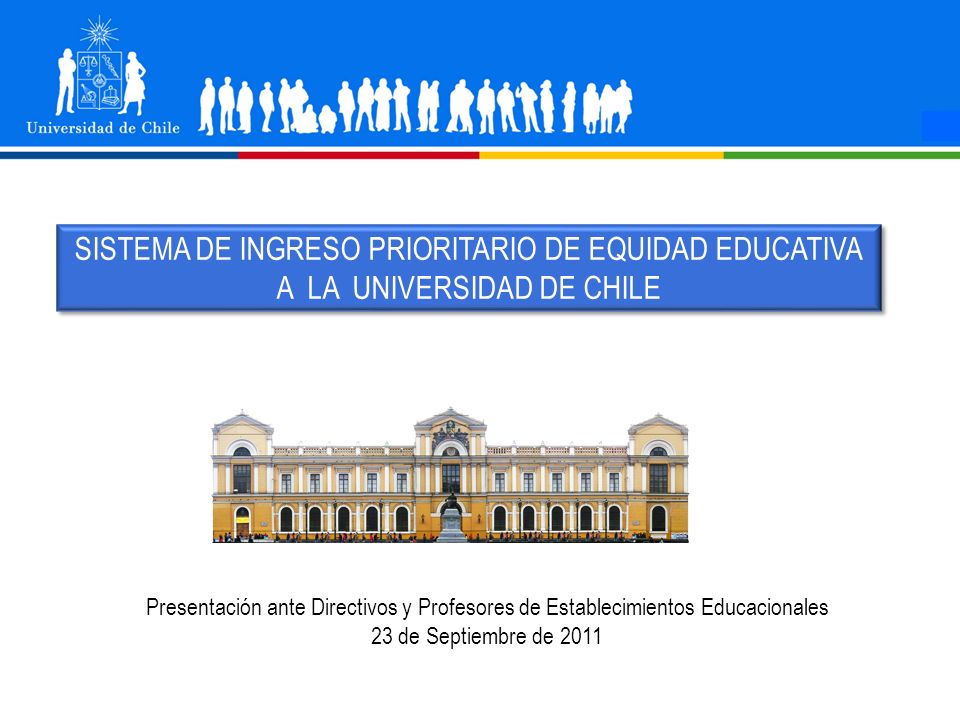 Universidad de Chile

SISTEMA DE INGRESO PRIORITARIO DE EQUIDAD EDUCATIVA A LA UNIVERSIDAD DE CHILE

Presentación ante Directivos y Profesores de Establecimientos Educacionales
23 de Septiembre de 2011